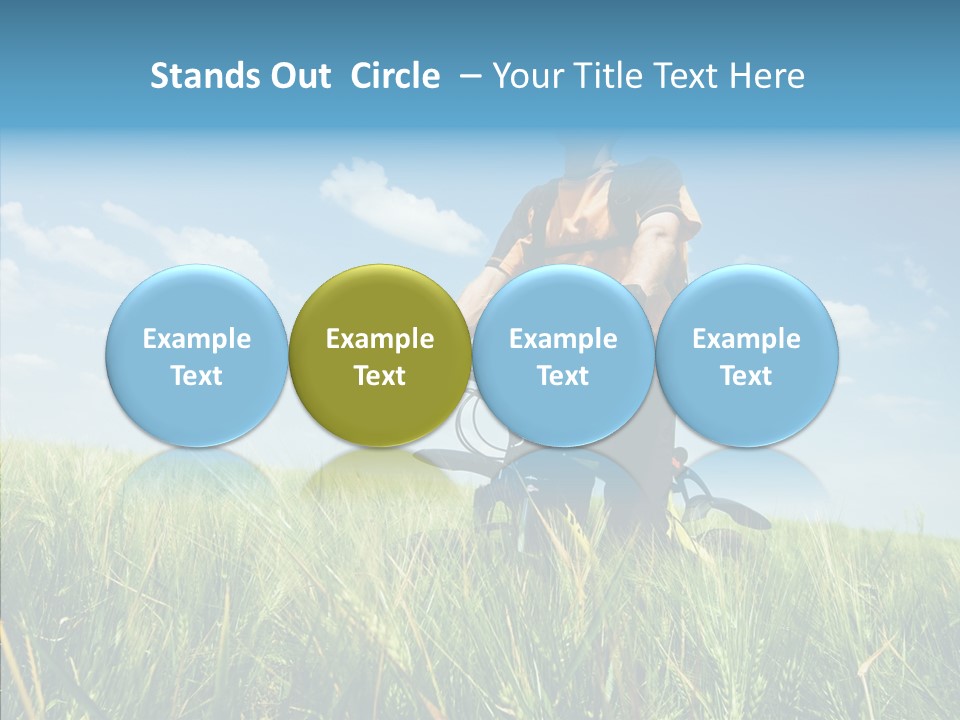 Stands Out Circle – Your Title Text Here

Example Text

Example Text

Example Text

Example Text